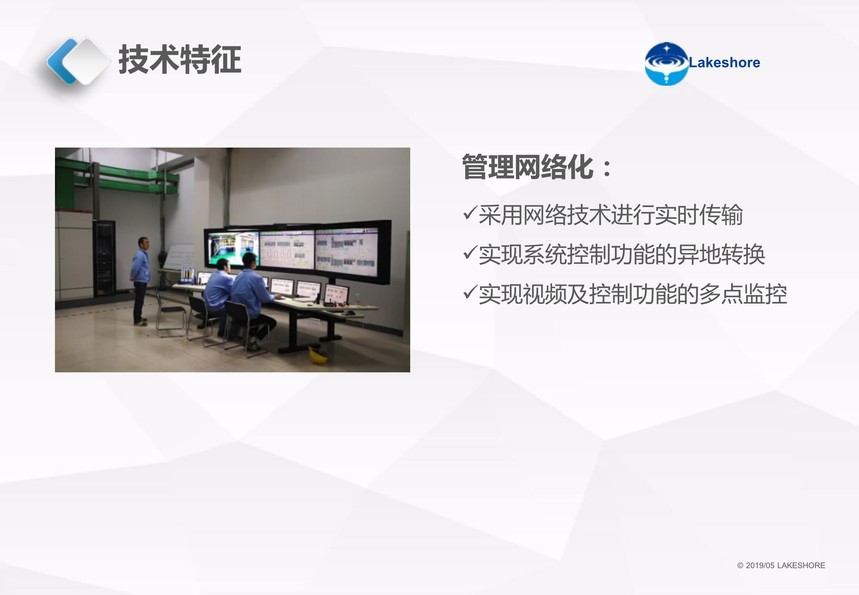 技术特征

Lakeshore

管理网络化：

✓采用网络技术进行实时传输

✓实现系统控制功能的异地转换

✓实现视频及控制功能的多点监控

© 2019/05 LAKESHORE